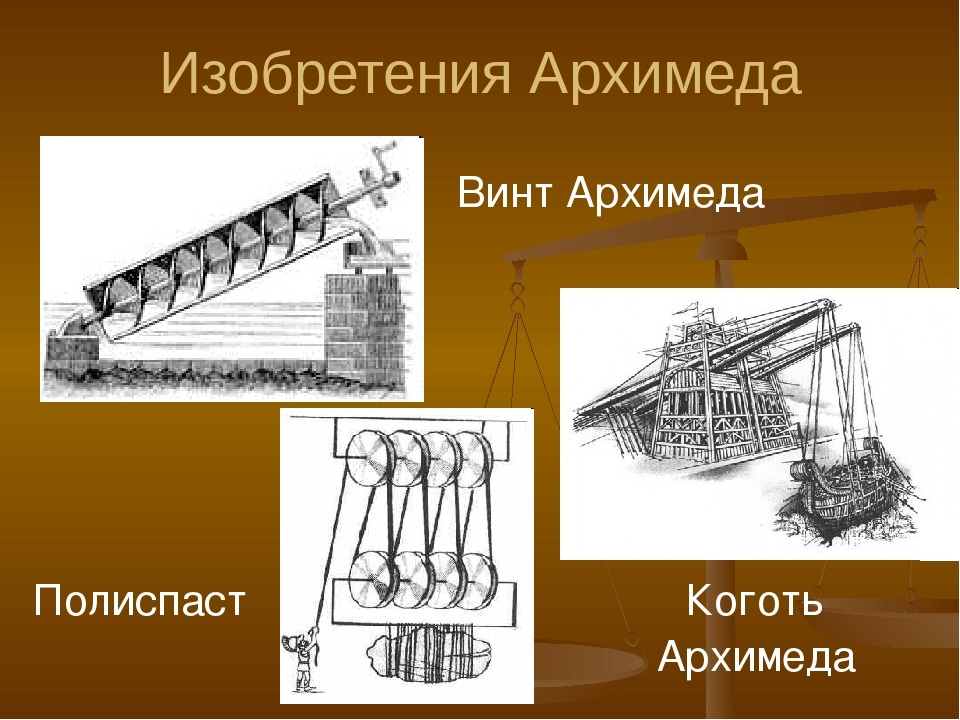 Изобретения Архимеда

Винт Архимеда

Полиспаст

Коготь Архимеда